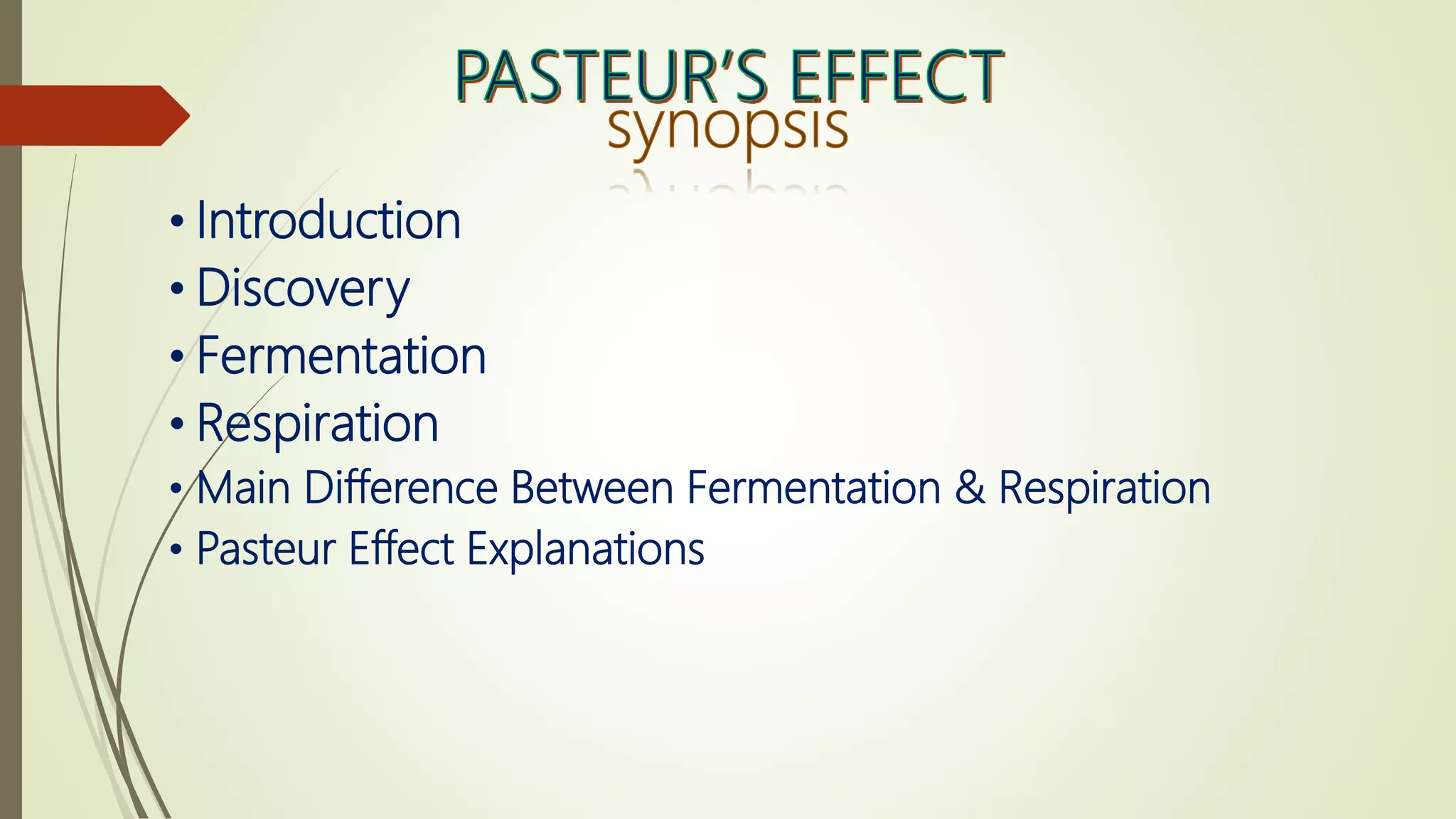 PASTEUR'S EFFECT
synopsis

• Introduction
• Discovery
• Fermentation
• Respiration
• Main Difference Between Fermentation & Respiration
• Pasteur Effect Explanations